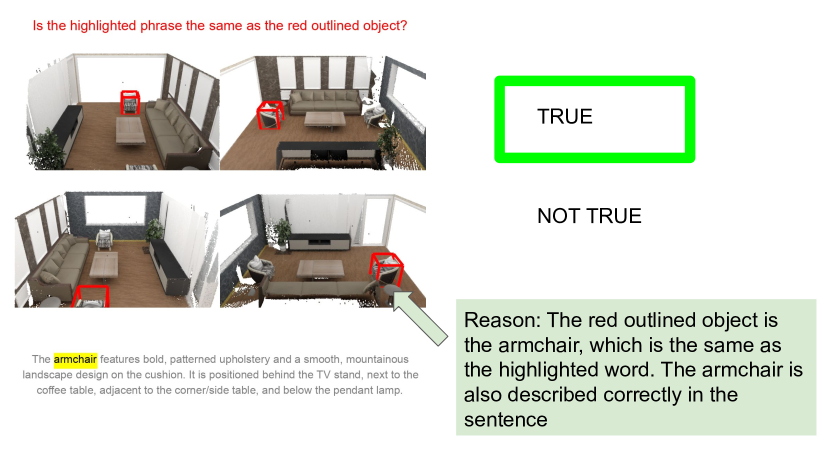 Is the highlighted phrase the same as the red outlined object?

TRUE

NOT TRUE

The armchair features bold, patterned upholstery and a smooth, mountainous landscape design on the cushion. It is positioned behind the TV stand, next to the coffee table, adjacent to the corner/side table, and below the pendant lamp.

Reason: The red outlined object is the armchair, which is the same as the highlighted word. The armchair is also described correctly in the sentence